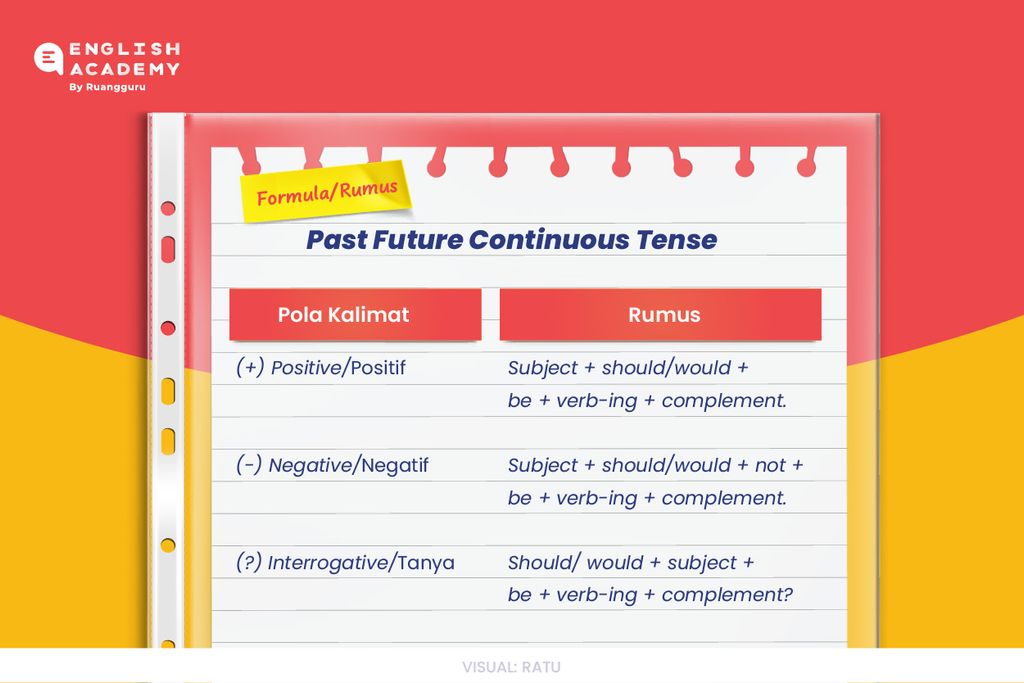 ENGLISH ACADEMY
By Ruangguru

Formula/Rumus

Past Future Continuous Tense

| Pola Kalimat | Rumus |
|---|---|
| (+) Positive/Positif | Subject + should/would + be + verb-ing + complement. |
| (-) Negative/Negatif | Subject + should/would + not + be + verb-ing + complement. |
| (?) Interrogative/Tanya | Should/ would + subject + be + verb-ing + complement? |

VISUAL: RATU